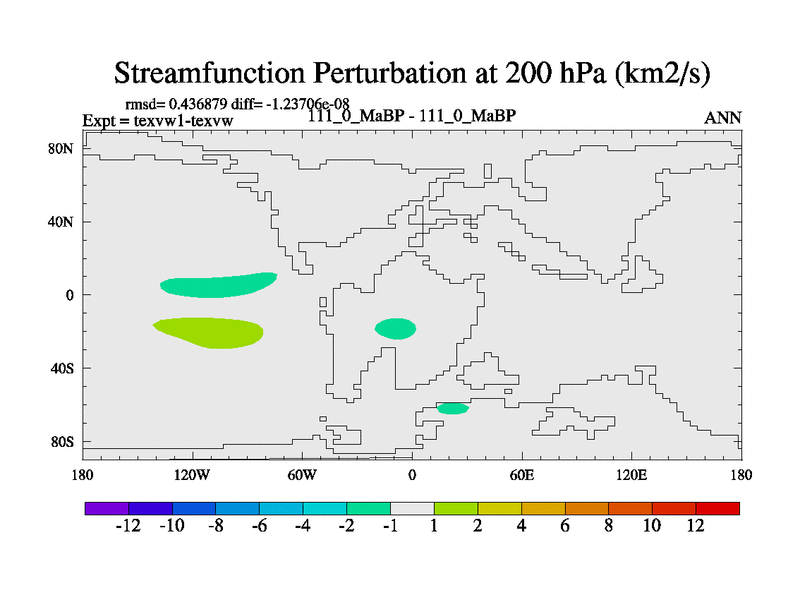 Streamfunction Perturbation at 200 hPa (km2/s)

rmsd= 0.436879 diff= -1.23706e-08
Expt = texvw1-texvw
111_0_MaBP - 111_0_MaBP
ANN

80N
40N
0
40S
80S

180
120W
60W
0
60E
120E
180

-12 -10 -8 -6 -4 -2 -1 1 2 4 6 8 10 12